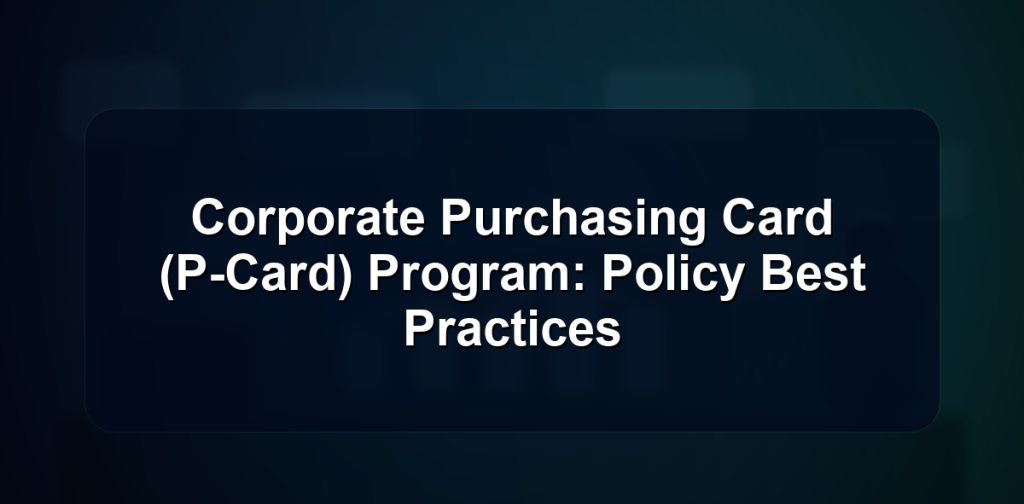 Corporate Purchasing Card (P-Card) Program: Policy Best Practices